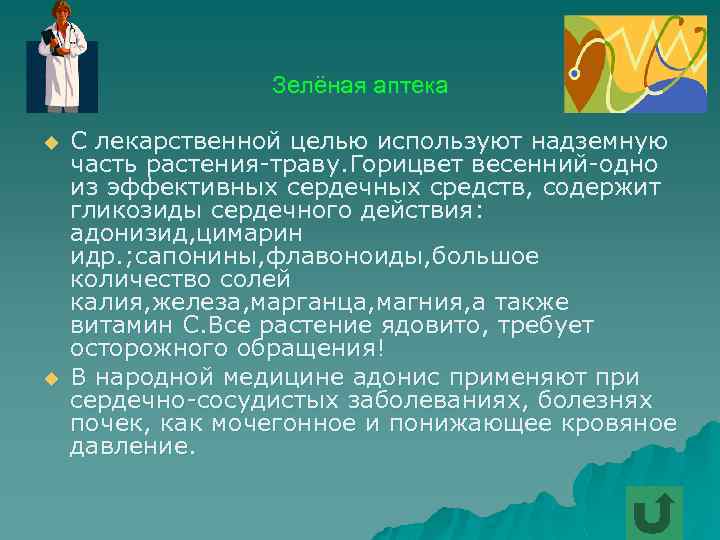 Зелёная аптека

С лекарственной целью используют надземную часть растения-траву.Горицвет весенний-одно из эффективных сердечных средств, содержит гликозиды сердечного действия: адонизид,цимарин идр.;сапонины,флавоноиды,большое количество солей калия,железа,марганца,магния,а также витамин С.Все растение ядовито, требует осторожного обращения!

В народной медицине адонис применяют при сердечно-сосудистых заболеваниях, болезнях почек, как мочегонное и понижающее кровяное давление.